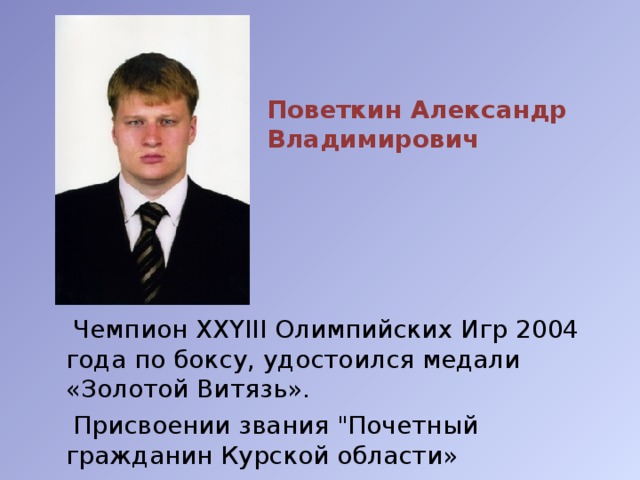 Поветкин Александр Владимирович

Чемпион XXYIII Олимпийских Игр 2004 года по боксу, удостоился медали «Золотой Витязь».

Присвоении звания "Почетный гражданин Курской области»